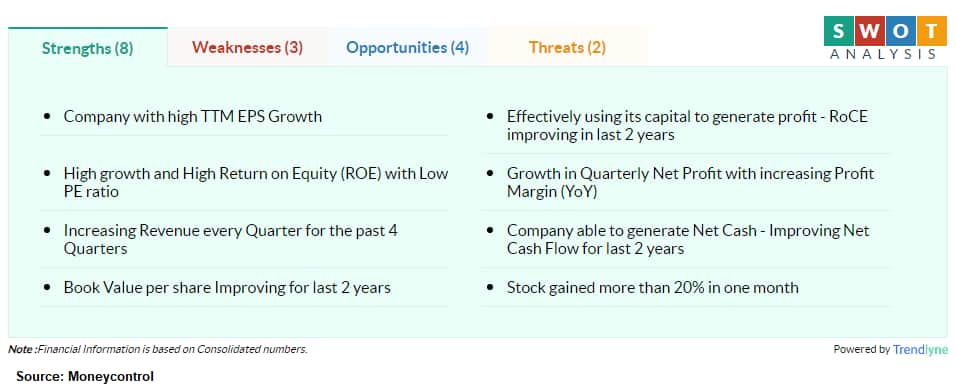 Strengths (8) Weaknesses (3) Opportunities (4) Threats (2)

S W O T
ANALYSIS

- Company with high TTM EPS Growth
- High growth and High Return on Equity (ROE) with Low PE ratio
- Increasing Revenue every Quarter for the past 4 Quarters
- Book Value per share Improving for last 2 years

- Effectively using its capital to generate profit - RoCE improving in last 2 years
- Growth in Quarterly Net Profit with increasing Profit Margin (YoY)
- Company able to generate Net Cash - Improving Net Cash Flow for last 2 years
- Stock gained more than 20% in one month

Note :Financial Information is based on Consolidated numbers.

Powered by Trendlyne

Source: Moneycontrol